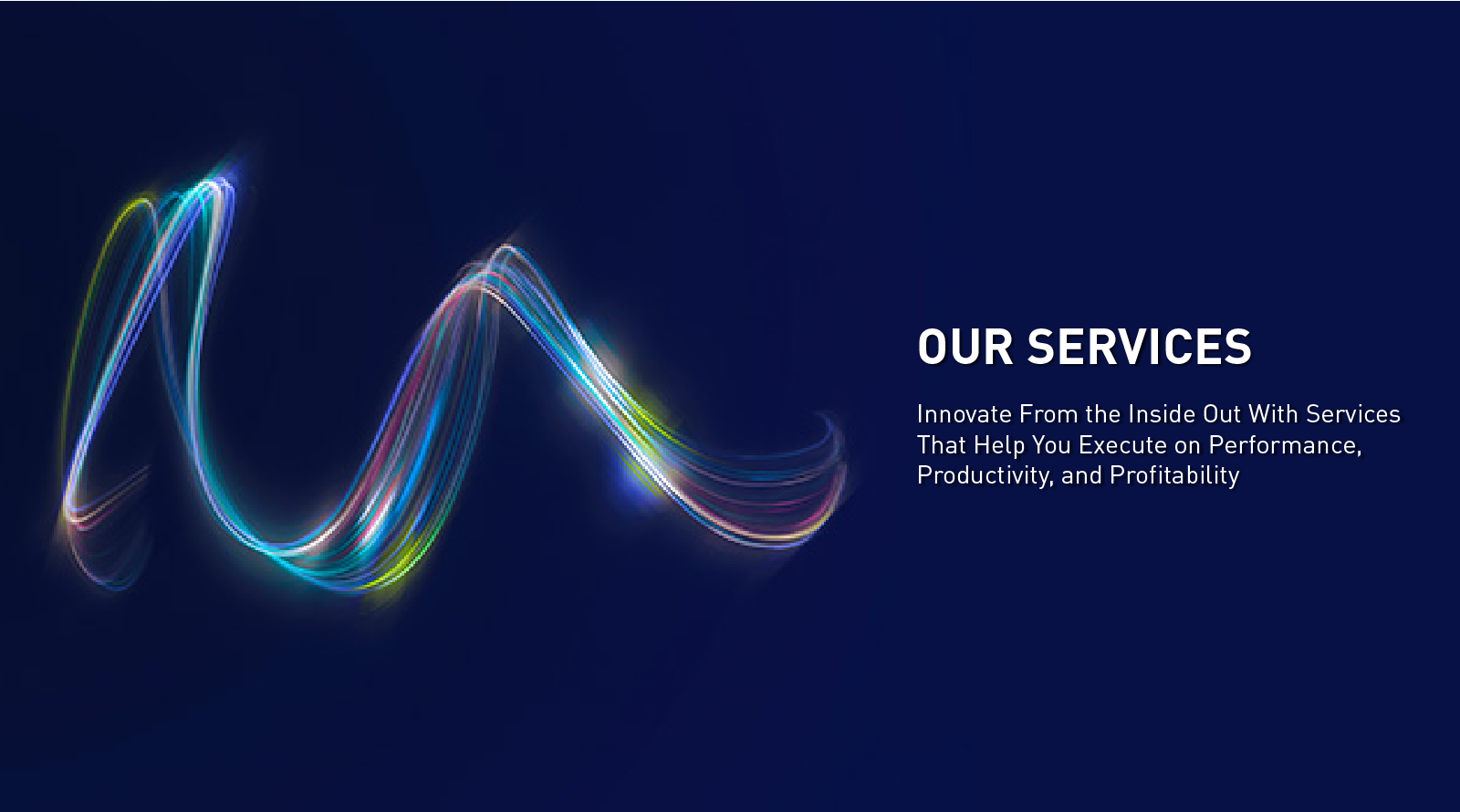 OUR SERVICES

Innovate From the Inside Out With Services That Help You Execute on Performance, Productivity, and Profitability